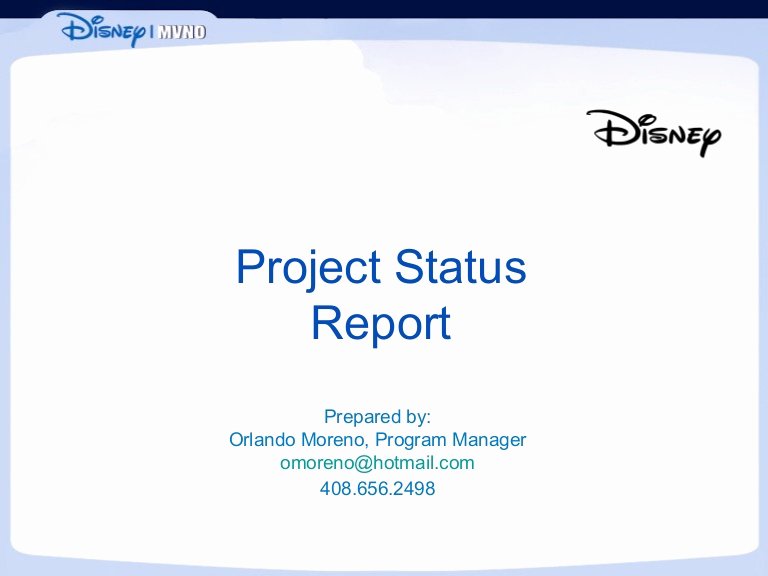 Disney | MVNO

Disney

Project Status Report

Prepared by:
Orlando Moreno, Program Manager
omoreno@hotmail.com
408.656.2498